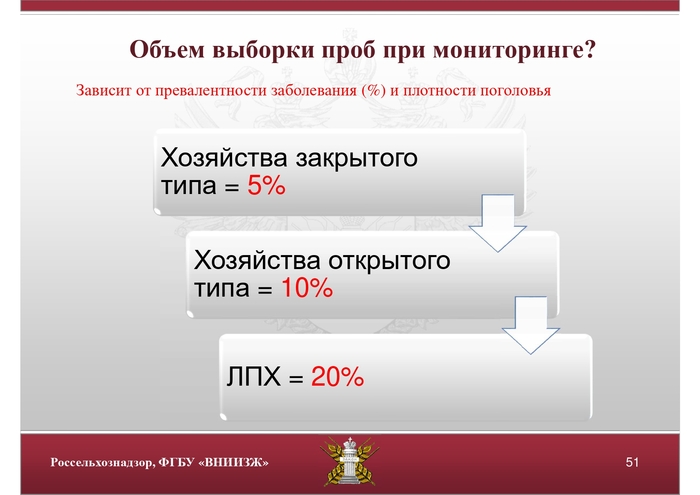 Объем выборки проб при мониторинге?

Зависит от превалентности заболевания (%) и плотности поголовья

Хозяйства закрытого типа = 5%

Хозяйства открытого типа = 10%

ЛПХ = 20%

Россельхознадзор, ФГБУ «ВНИИЗЖ»

51